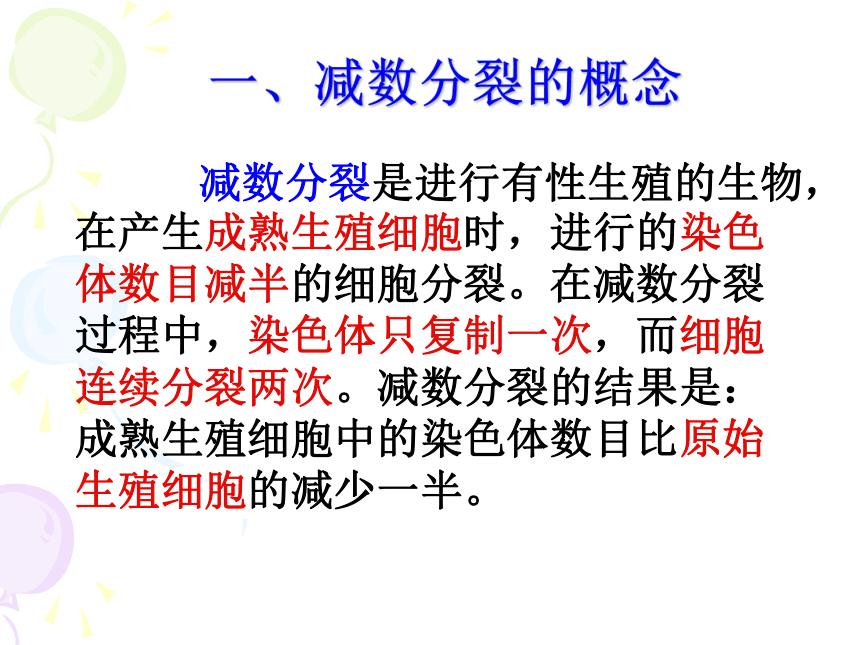 一、减数分裂的概念

减数分裂是进行有性生殖的生物，在产生成熟生殖细胞时，进行的染色体数目减半的细胞分裂。在减数分裂过程中，染色体只复制一次，而细胞连续分裂两次。减数分裂的结果是：成熟生殖细胞中的染色体数目比原始生殖细胞的减少一半。